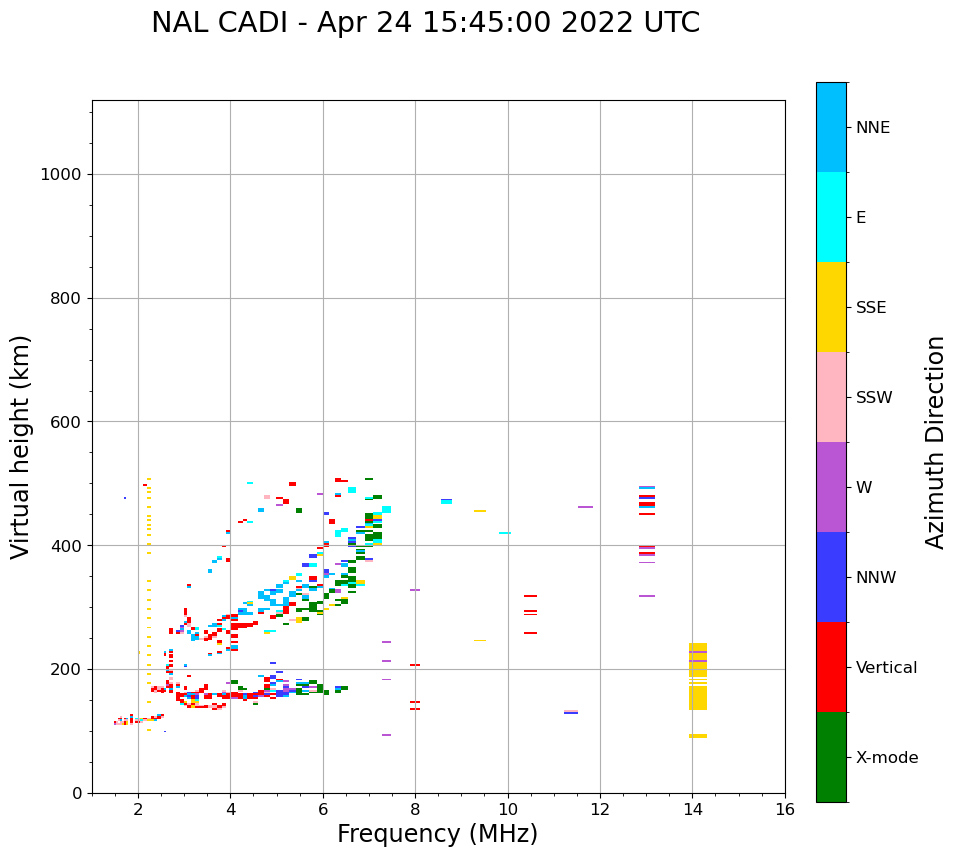 NAL CADI - Apr 24 15:45:00 2022 UTC

Virtual height (km)

1000
800
600
400
200
0

2
4
6
8
10
12
14
16

Frequency (MHz)

NNE
E
SSE
SSW
W
NNW
Vertical
X-mode

Azimuth Direction